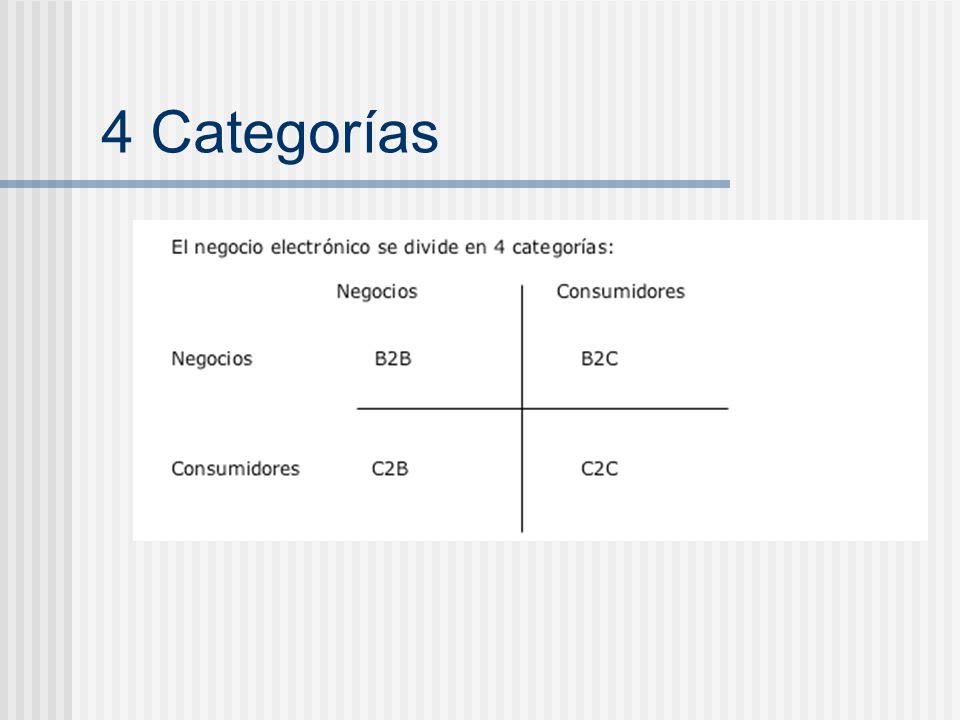 4 Categorías

El negocio electrónico se divide en 4 categorías:

| | Negocios | Consumidores |
|---|---|---|
| Negocios | B2B | B2C |
| Consumidores | C2B | C2C |